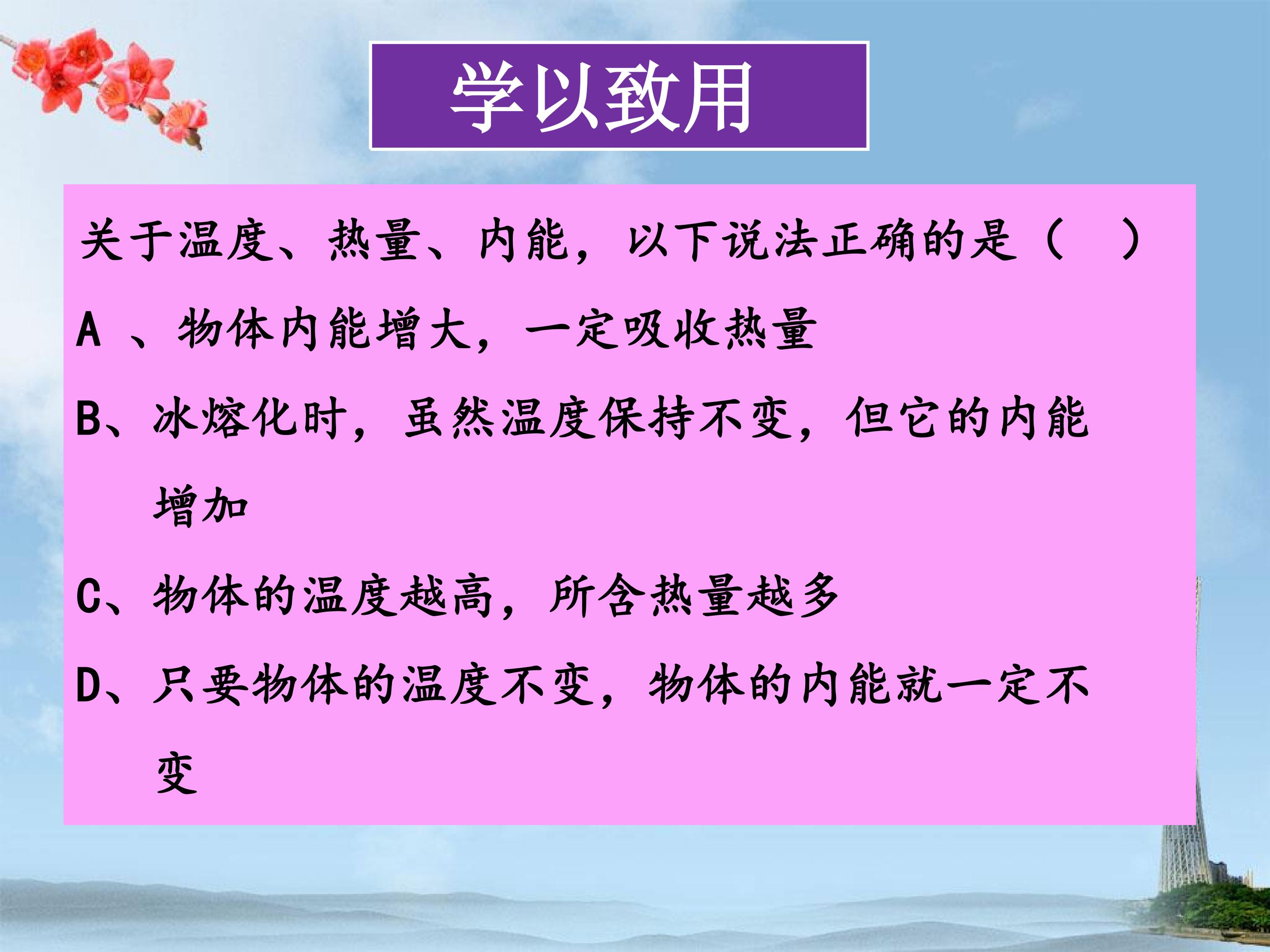 学以致用

关于温度、热量、内能，以下说法正确的是（ ）

A 、物体内能增大，一定吸收热量

B、冰熔化时，虽然温度保持不变，但它的内能增加

C、物体的温度越高，所含热量越多

D、只要物体的温度不变，物体的内能就一定不变